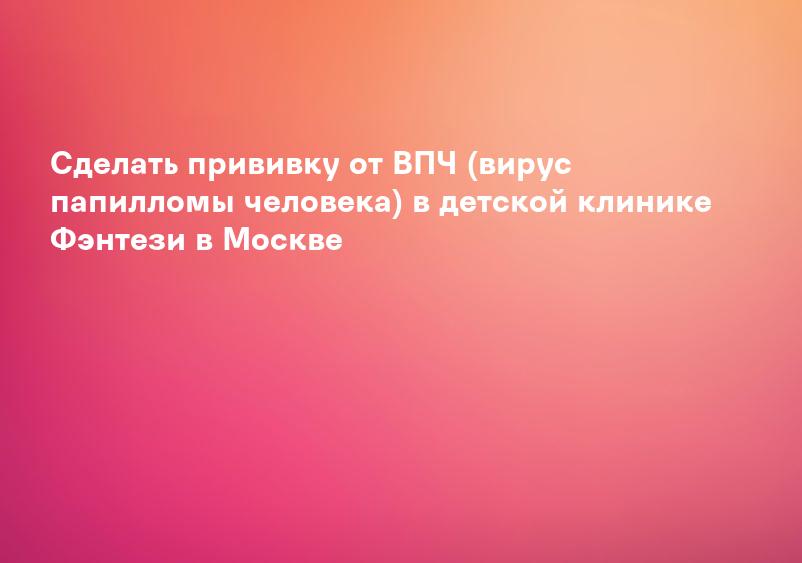 Сделать прививку от ВПЧ (вирус папилломы человека) в детской клинике Фэнтези в Москве